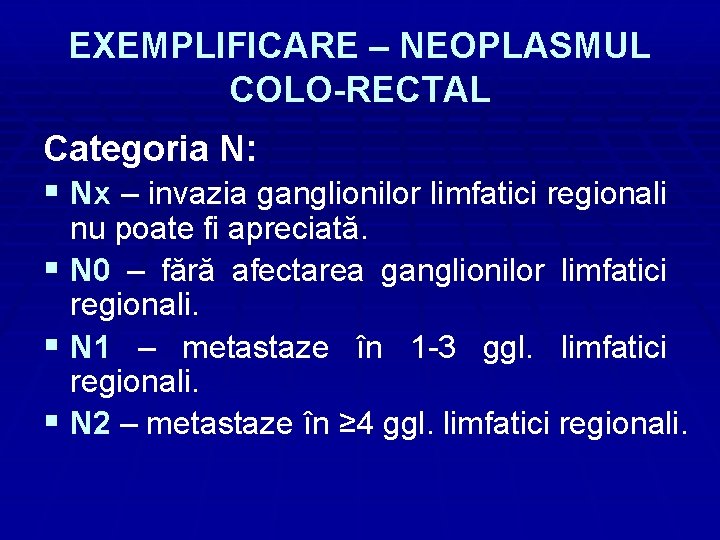 EXEMPLIFICARE – NEOPLASMUL COLO-RECTAL

Categoria N:

▪ Nx – invazia ganglionilor limfatici regionali nu poate fi apreciată.

▪ N0 – fără afectarea ganglionilor limfatici regionali.

▪ N1 – metastaze în 1-3 ggl. limfatici regionali.

▪ N2 – metastaze în ≥4 ggl. limfatici regionali.